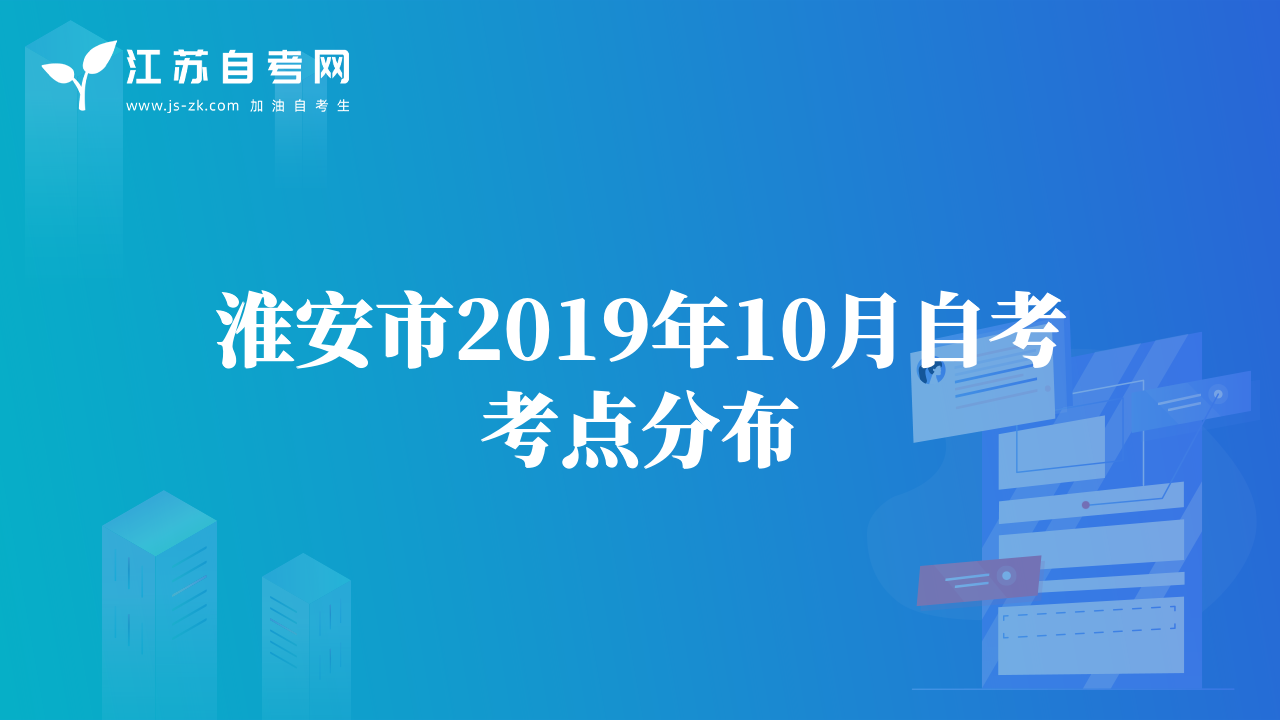 江苏自考网
www.js-zk.com 加油自考生

淮安市2019年10月自考考点分布